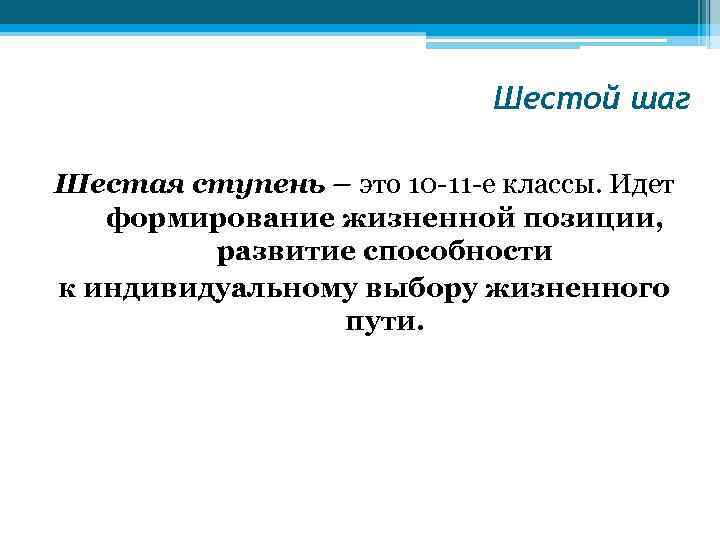 Шестой шаг

Шестая ступень – это 10-11-е классы. Идет формирование жизненной позиции, развитие способности к индивидуальному выбору жизненного пути.